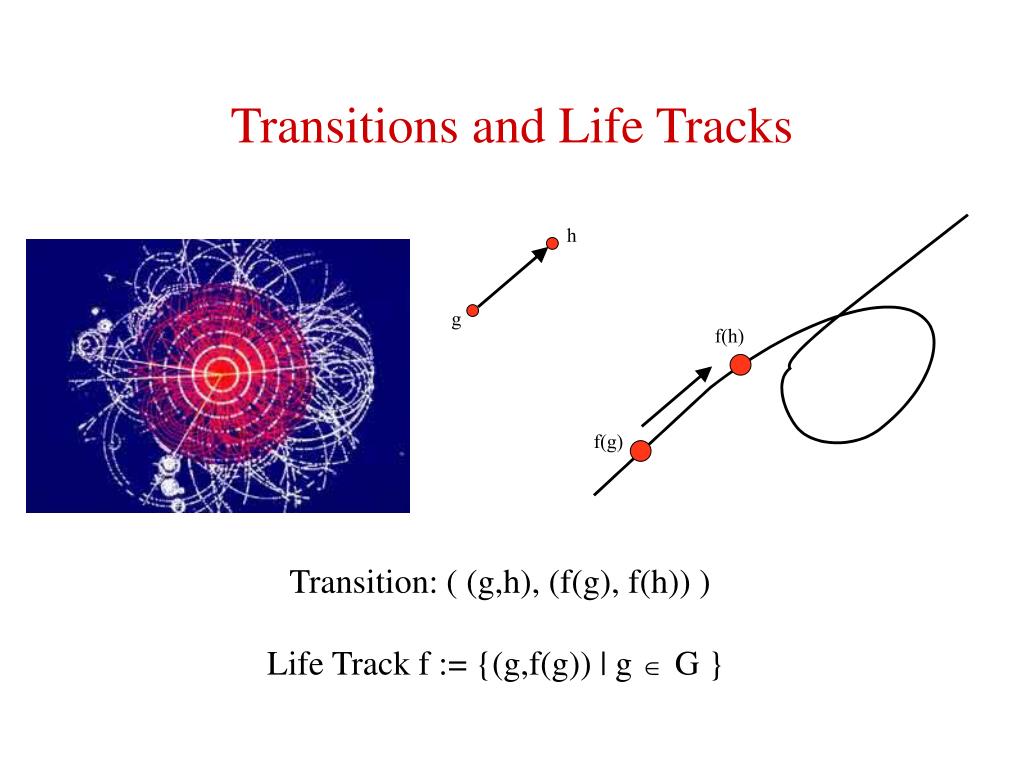 Transitions and Life Tracks

h

g

f(h)

f(g)

Transition: ( (g,h), (f(g), f(h)) )

Life Track f := {(g,f(g)) | g $\in$ G }